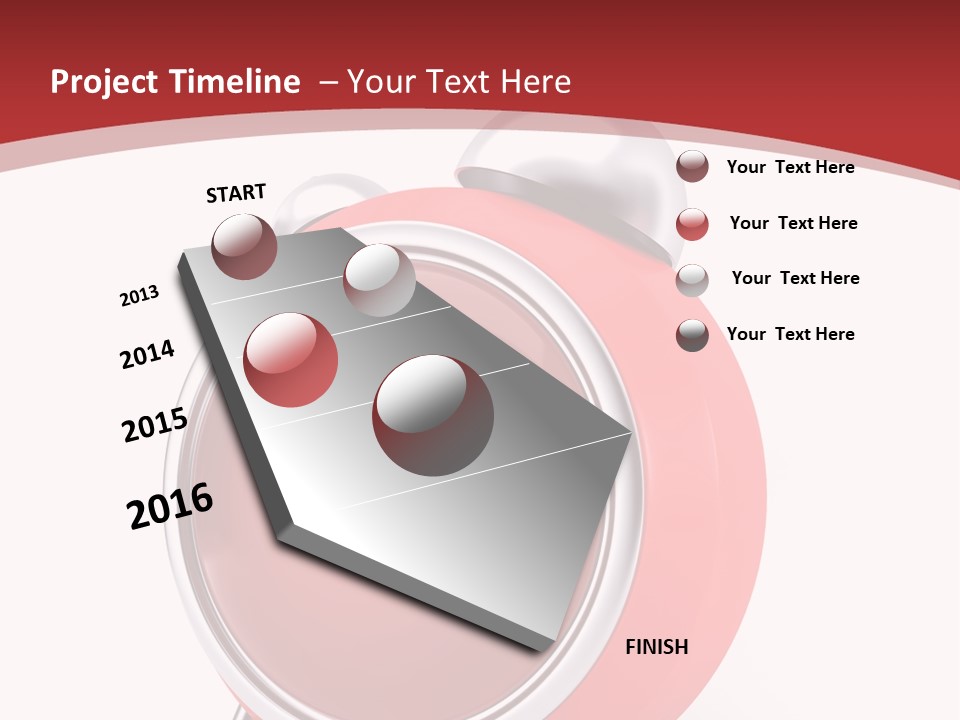 Project Timeline – Your Text Here

START

2013

2014

2015

2016

FINISH

Your Text Here

Your Text Here

Your Text Here

Your Text Here